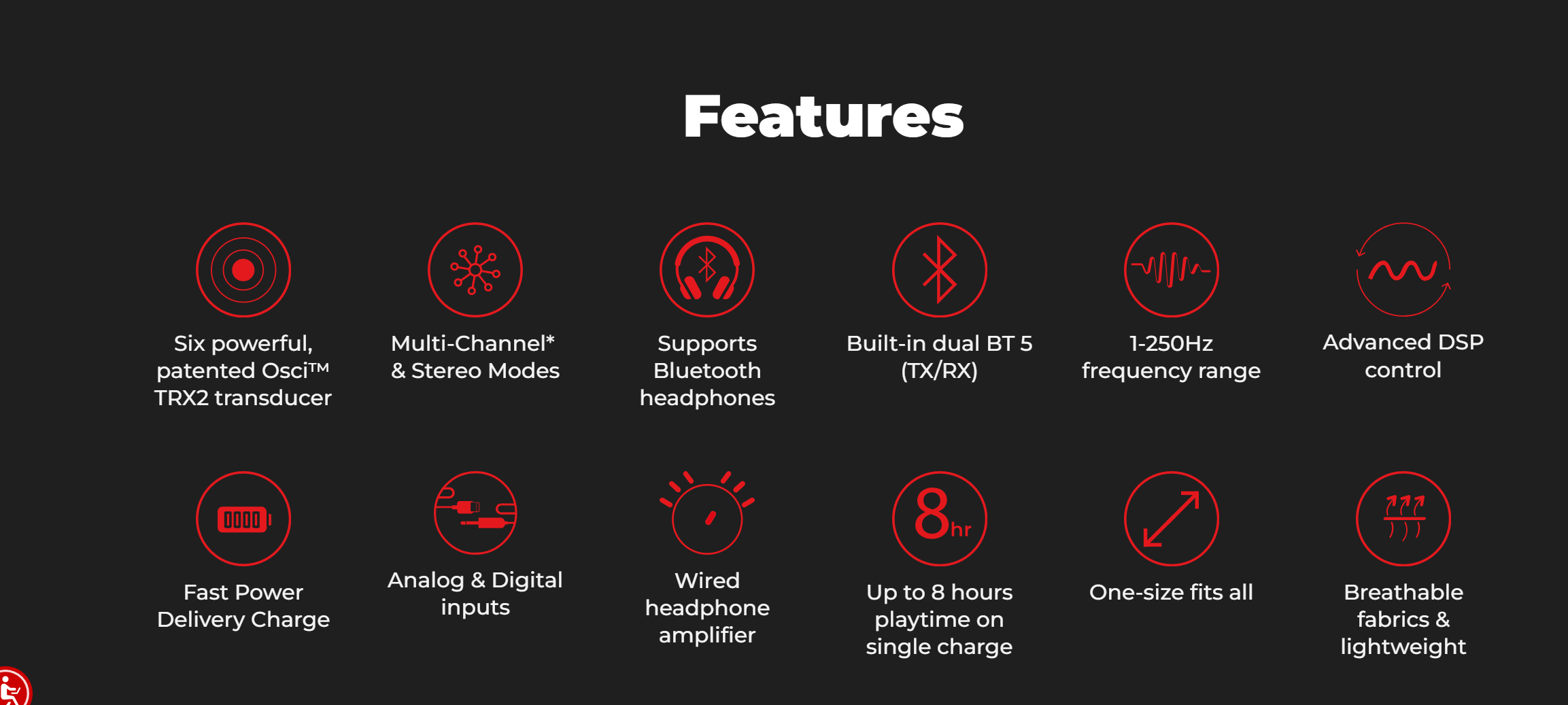 Features

Six powerful, patented Osci™ TRX2 transducer

Multi-Channel* & Stereo Modes

Supports Bluetooth headphones

Built-in dual BT 5 (TX/RX)

1-250Hz frequency range

Advanced DSP control

Fast Power Delivery Charge

Analog & Digital inputs

Wired headphone amplifier

8hr

Up to 8 hours playtime on single charge

One-size fits all

Breathable fabrics & lightweight